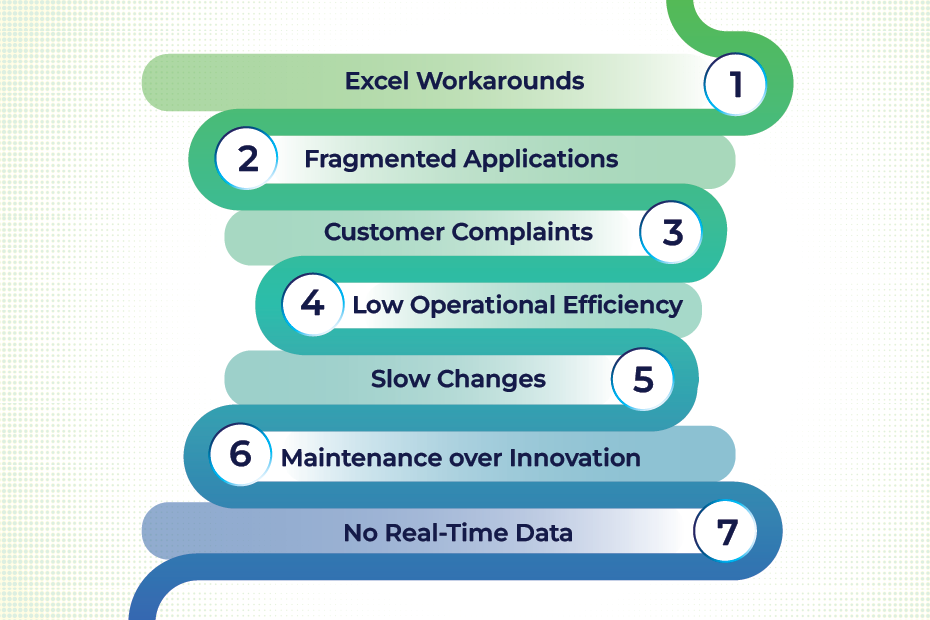 Excel Workarounds 1

2 Fragmented Applications

Customer Complaints 3

4 Low Operational Efficiency

Slow Changes 5

6 Maintenance over Innovation

No Real-Time Data 7